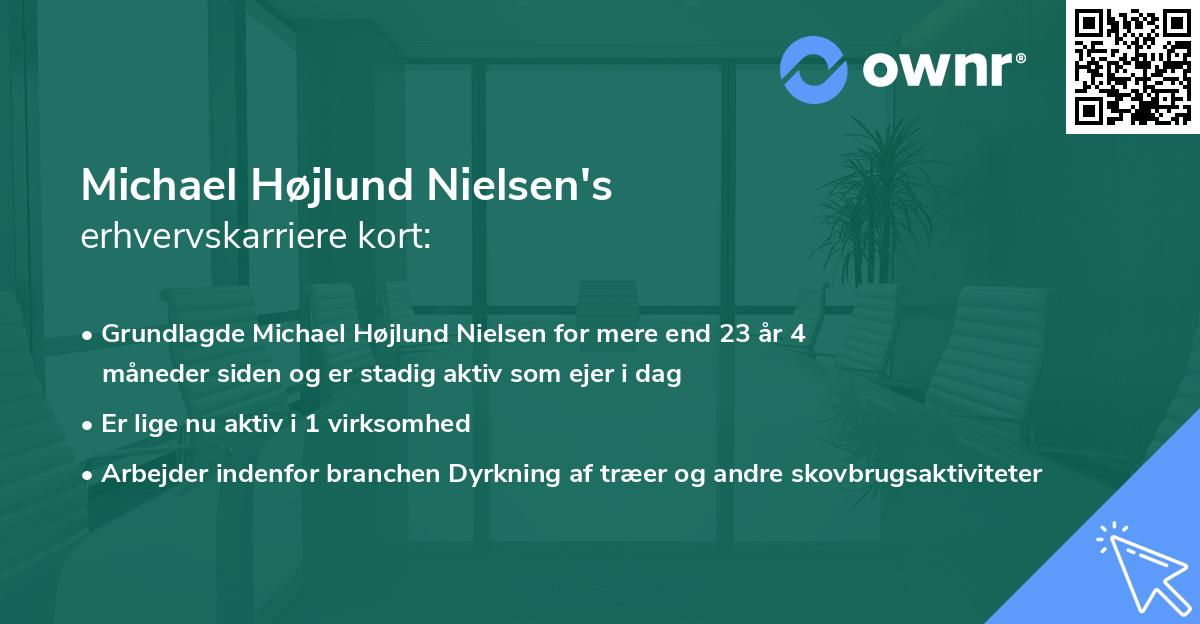 ownr®

Michael Højlund Nielsen's
erhvervskarriere kort:

• Grundlagde Michael Højlund Nielsen for mere end 23 år 4 måneder siden og er stadig aktiv som ejer i dag
• Er lige nu aktiv i 1 virksomhed
• Arbejder indenfor branchen Dyrkning af træer og andre skovbrugsaktiviteter